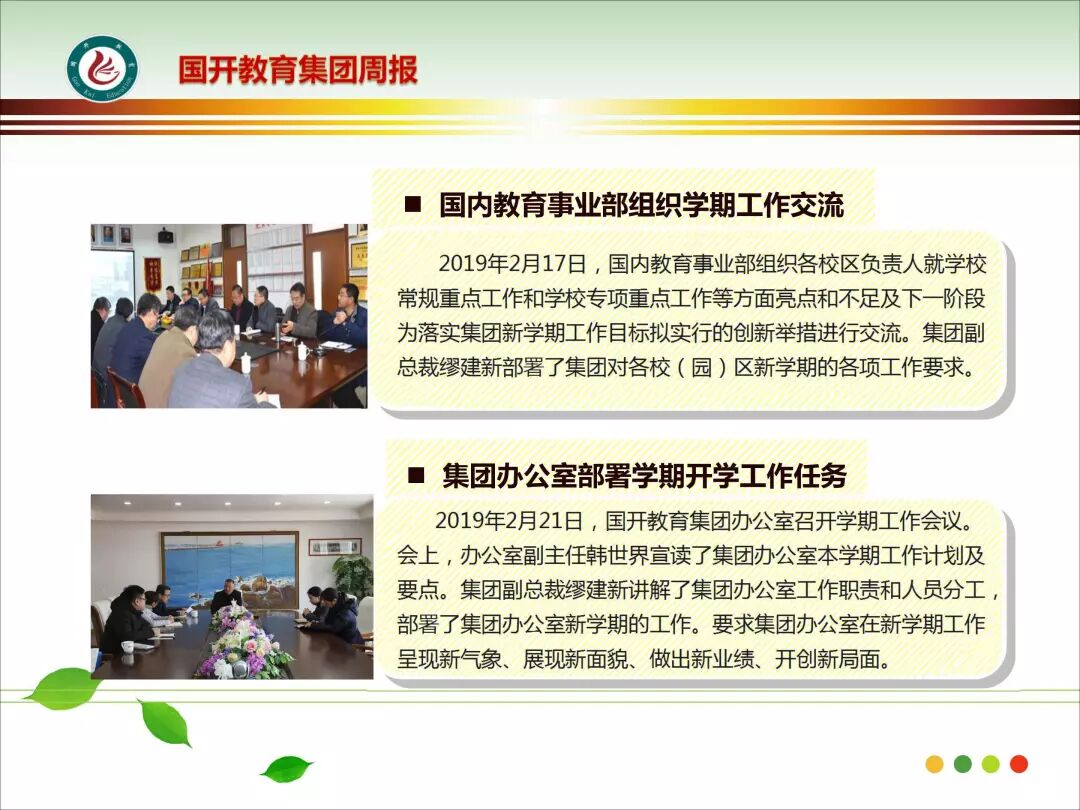 国开教育集团周报

■ 国内教育事业部组织学期工作交流

2019年2月17日，国内教育事业部组织各校区负责人就学校常规重点工作和学校专项重点工作等方面亮点和不足及下一阶段为落实集团新学期工作目标拟实行的创新举措进行交流。集团副总裁缪建新部署了集团对各校（园）区新学期的各项工作要求。

■ 集团办公室部署学期开学工作任务

2019年2月21日，国开教育集团办公室召开学期工作会议。会上，办公室副主任韩世界宣读了集团办公室本学期工作计划及要点。集团副总裁缪建新讲解了集团办公室工作职责和人员分工，部署了集团办公室新学期的工作。要求集团办公室在新学期工作呈现新气象、展现新面貌、做出新业绩、开创新局面。